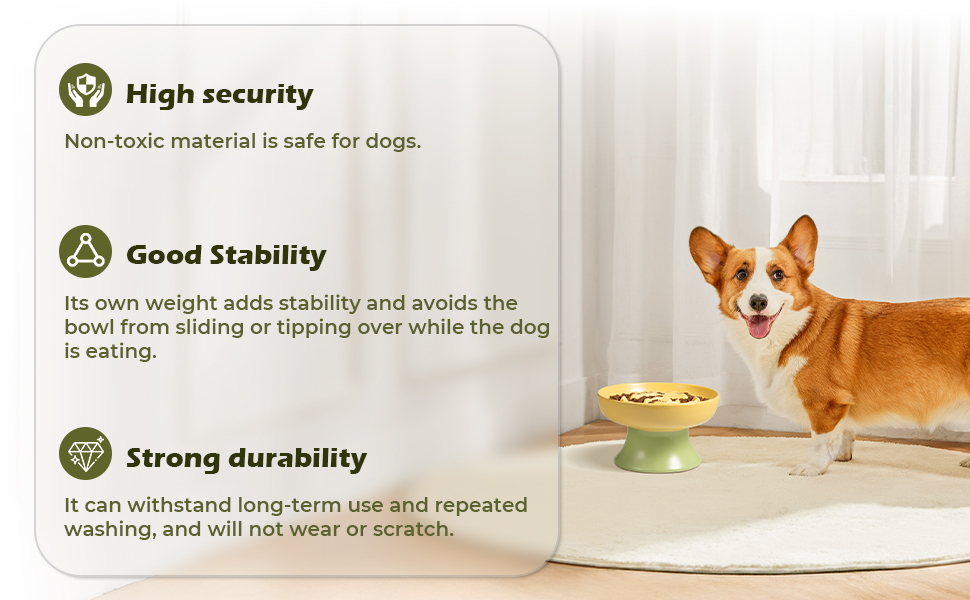 High security

Non-toxic material is safe for dogs.

Good Stability

Its own weight adds stability and avoids the bowl from sliding or tipping over while the dog is eating.

Strong durability

It can withstand long-term use and repeated washing, and will not wear or scratch.